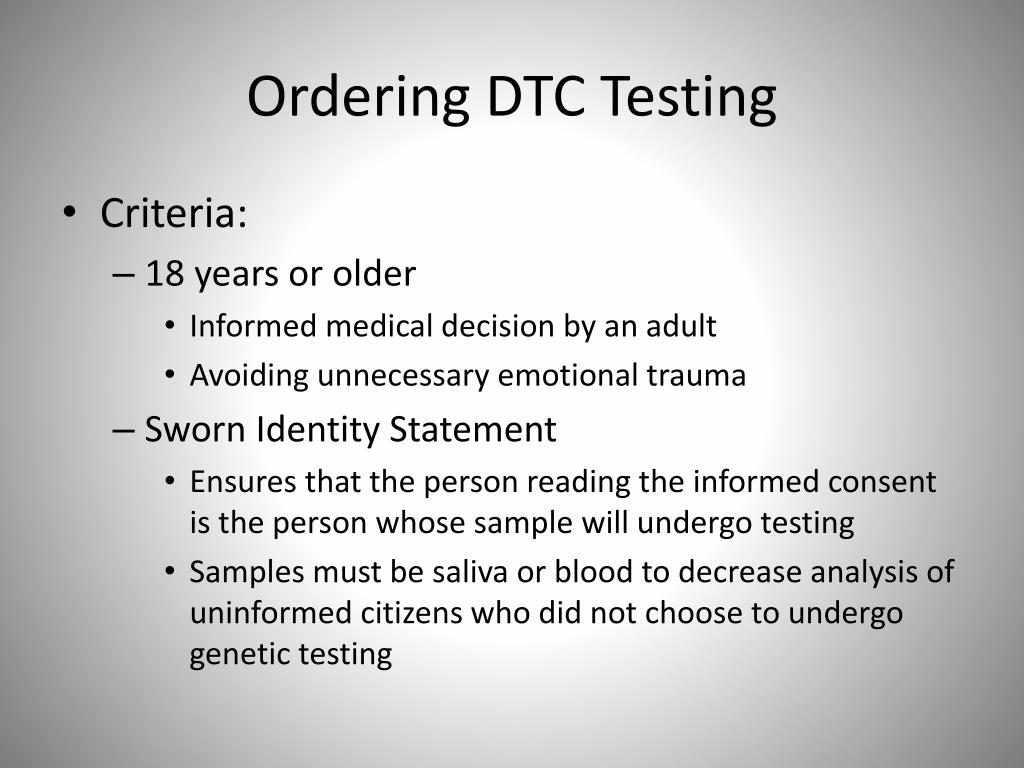 Ordering DTC Testing

• Criteria:
– 18 years or older
• Informed medical decision by an adult
• Avoiding unnecessary emotional trauma
– Sworn Identity Statement
• Ensures that the person reading the informed consent is the person whose sample will undergo testing
• Samples must be saliva or blood to decrease analysis of uninformed citizens who did not choose to undergo genetic testing